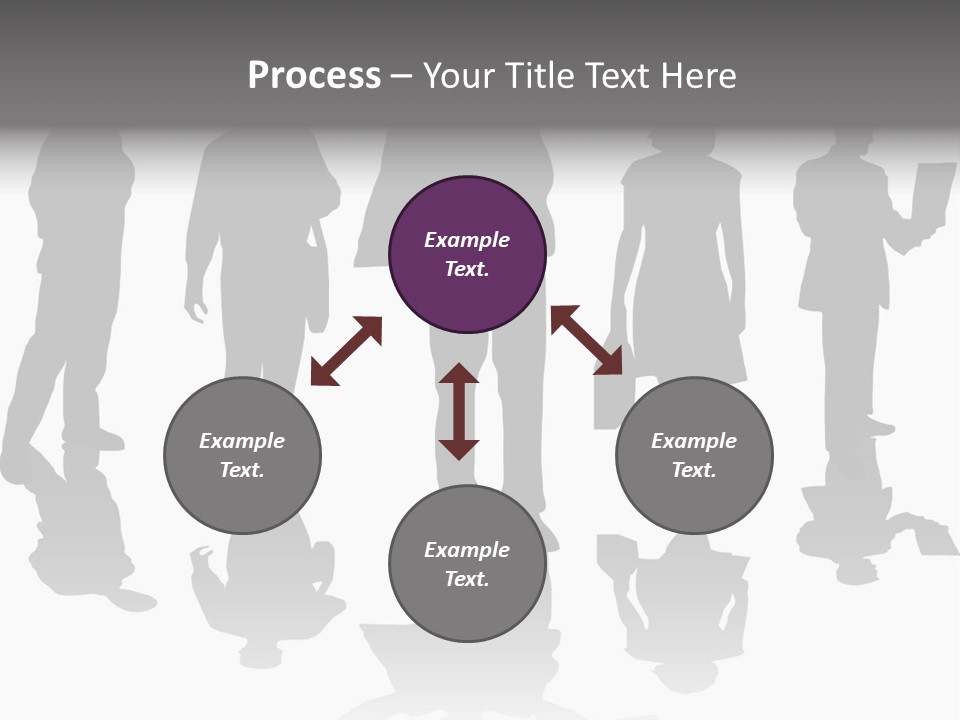 Process – Your Title Text Here

Example Text.

Example Text.

Example Text.

Example Text.